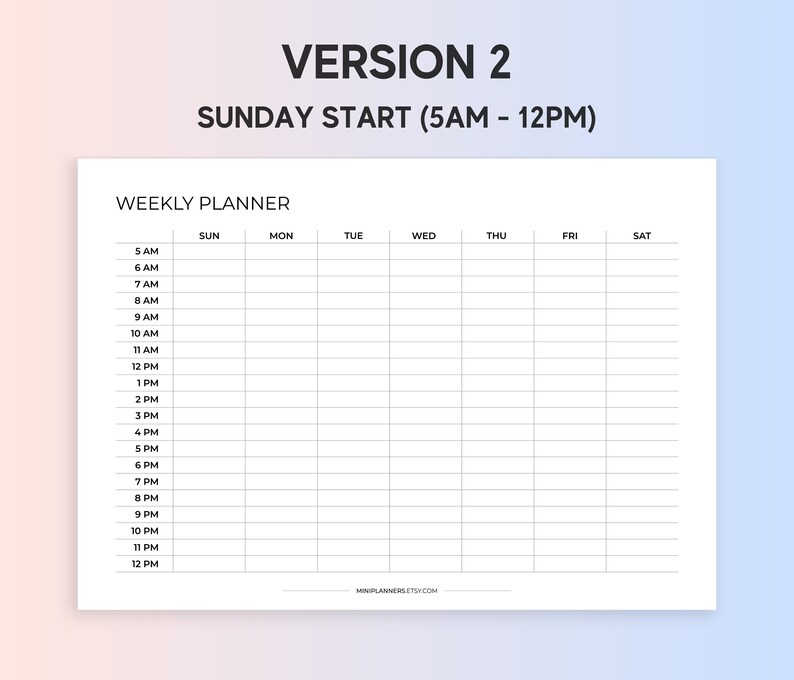 VERSION 2

SUNDAY START (5AM - 12PM)

WEEKLY PLANNER

| | SUN | MON | TUE | WED | THU | FRI | SAT |
|---|---|---|---|---|---|---|---|
| 5 AM | | | | | | | |
| 6 AM | | | | | | | |
| 7 AM | | | | | | | |
| 8 AM | | | | | | | |
| 9 AM | | | | | | | |
| 10 AM | | | | | | | |
| 11 AM | | | | | | | |
| 12 PM | | | | | | | |
| 1 PM | | | | | | | |
| 2 PM | | | | | | | |
| 3 PM | | | | | | | |
| 4 PM | | | | | | | |
| 5 PM | | | | | | | |
| 6 PM | | | | | | | |
| 7 PM | | | | | | | |
| 8 PM | | | | | | | |
| 9 PM | | | | | | | |
| 10 PM | | | | | | | |
| 11 PM | | | | | | | |
| 12 PM | | | | | | | |

MINIPLANNERS.ETSY.COM